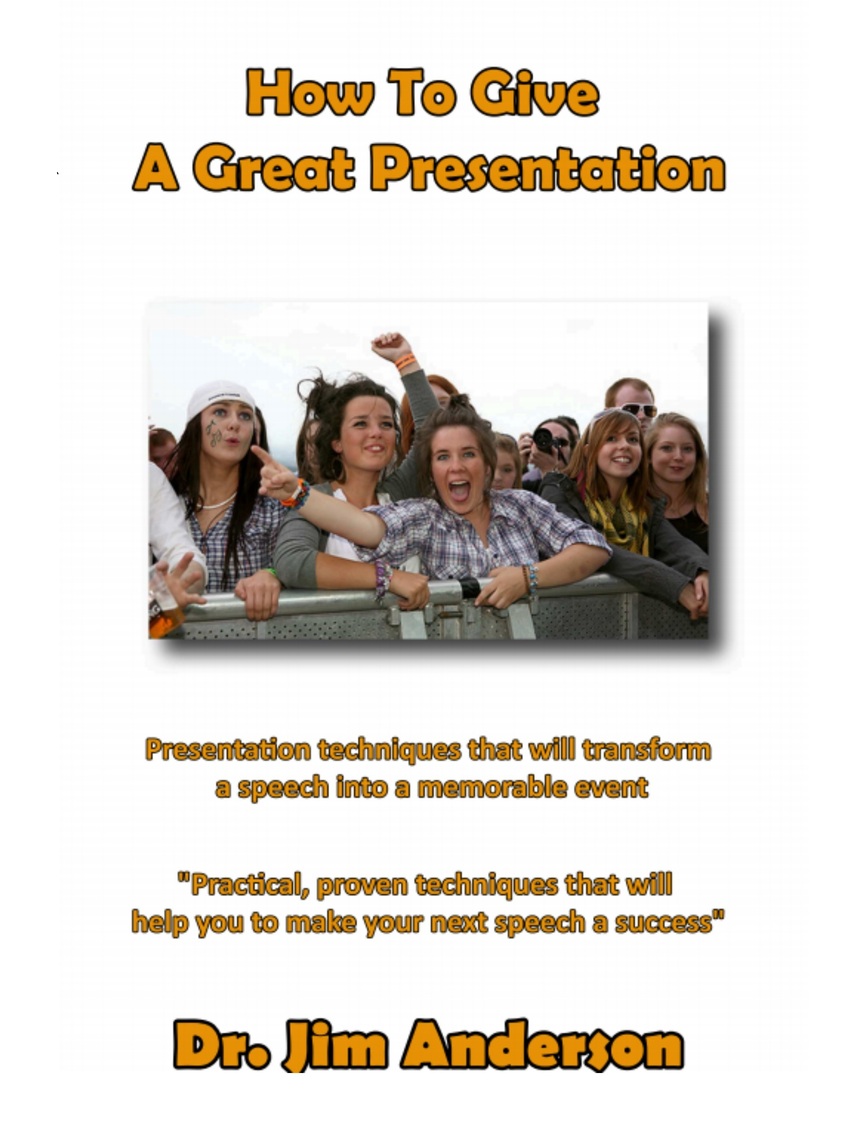 How To Give
A Great Presentation

Presentation techniques that will transform a speech into a memorable event

"Practical, proven techniques that will help you to make your next speech a success"

Dr. Jim Anderson